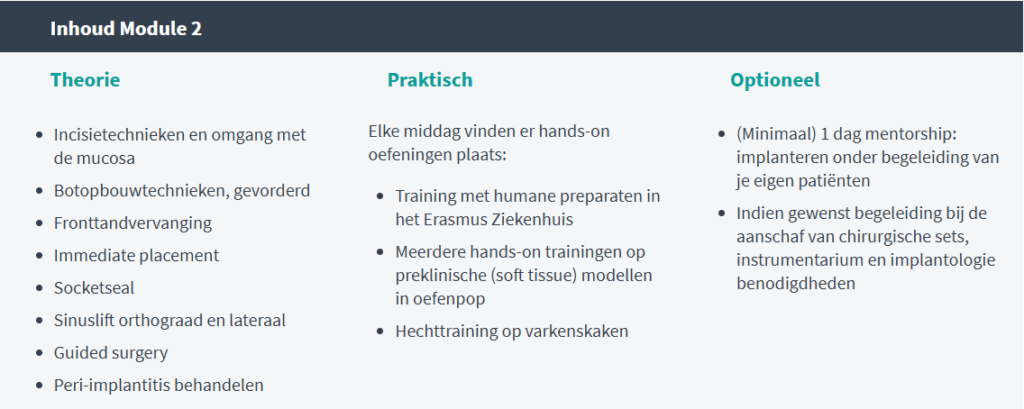 Inhoud Module 2

Theorie

- Incisietechnieken en omgang met de mucosa
- Botopbouwtechnieken, gevorderd
- Fronttandvervanging
- Immediate placement
- Socketseal
- Sinuslift orthograad en lateraal
- Guided surgery
- Peri-implantitis behandelen

Praktisch

Elke middag vinden er hands-on oefeningen plaats:

- Training met humane preparaten in het Erasmus Ziekenhuis
- Meerdere hands-on trainingen op preklinische (soft tissue) modellen in oefenpop
- Hechttraining op varkenskaken

Optioneel

- (Minimaal) 1 dag mentorship: implanteren onder begeleiding van je eigen patiënten
- Indien gewenst begeleiding bij de aanschaf van chirurgische sets, instrumentarium en implantologie benodigdheden